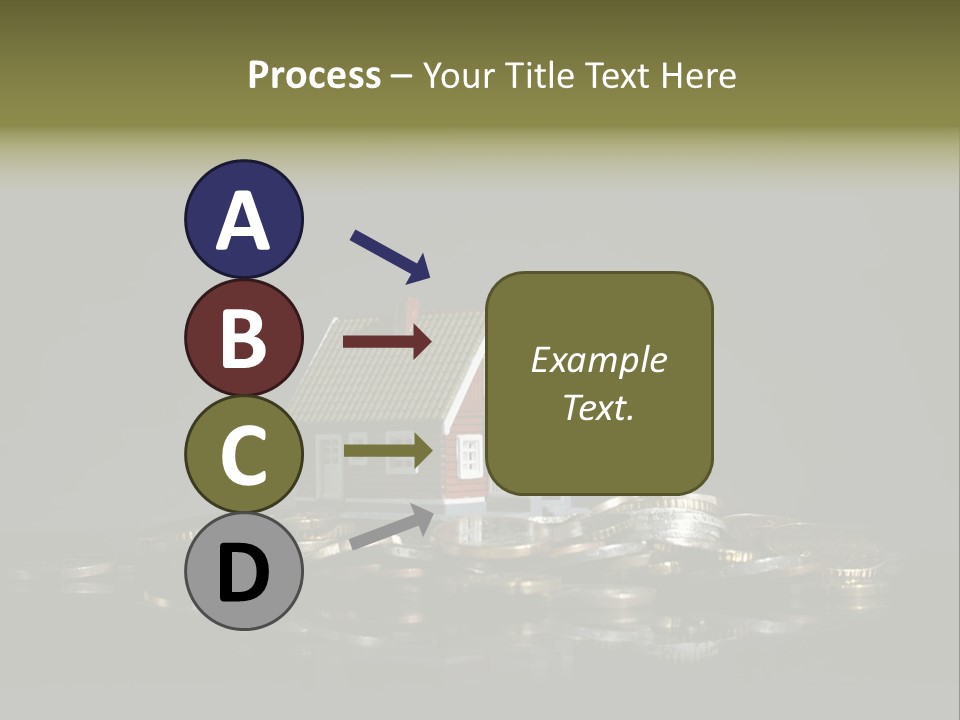 Process – Your Title Text Here

A

B

C

D

Example Text.